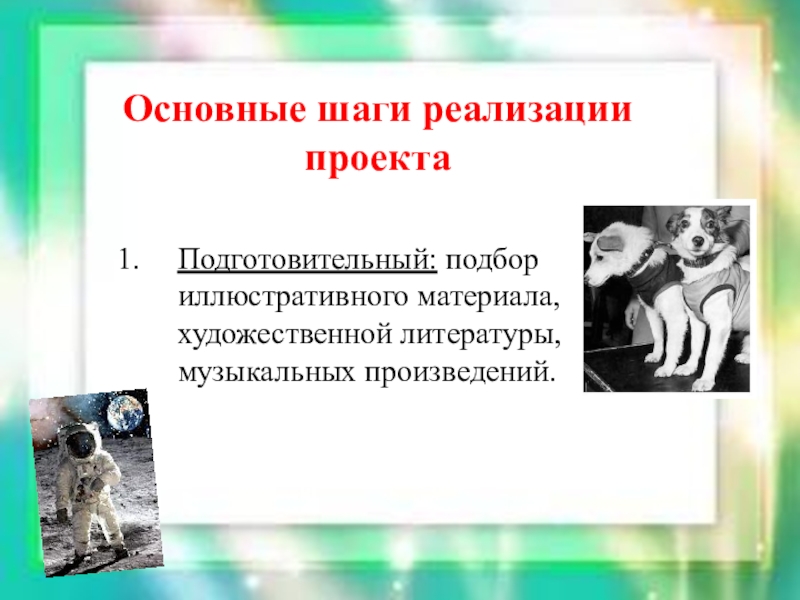 Основные шаги реализации проекта

1. Подготовительный: подбор иллюстративного материала, художественной литературы, музыкальных произведений.